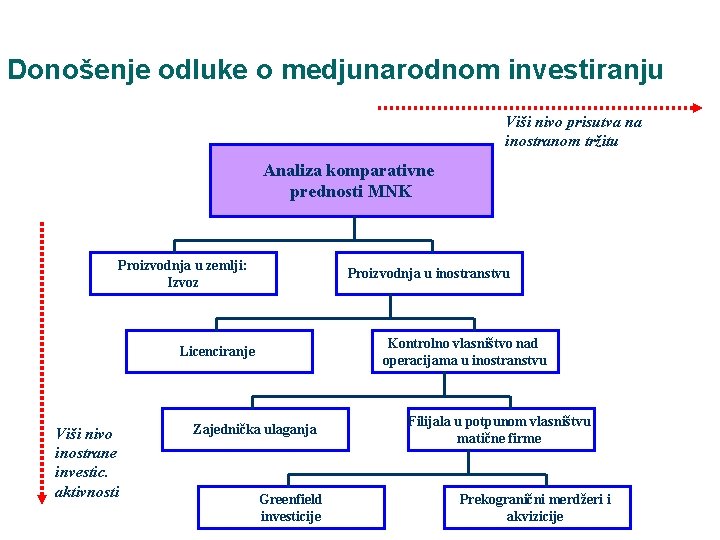 Donošenje odluke o medjunarodnom investiranju

Viši nivo prisutva na inostranom tržitu

Analiza komparativne prednosti MNK

Proizvodnja u zemlji: Izvoz

Proizvodnja u inostranstvu

Licenciranje

Kontrolno vlasništvo nad operacijama u inostranstvu

Zajednička ulaganja

Filijala u potpunom vlasništvu matične firme

Greenfield investicije

Prekogranični merdžeri i akvizicije

Viši nivo inostrane investic. aktivnosti